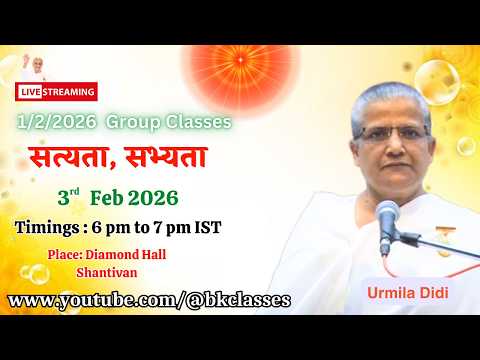 LIVE STREAMING

1/2/2026 Group Classes

सत्यता, सभ्यता

3rd Feb 2026

Timings : 6 pm to 7 pm IST

Place: Diamond Hall Shantivan

www.youtube.com/@bkclasses

Urmila Didi